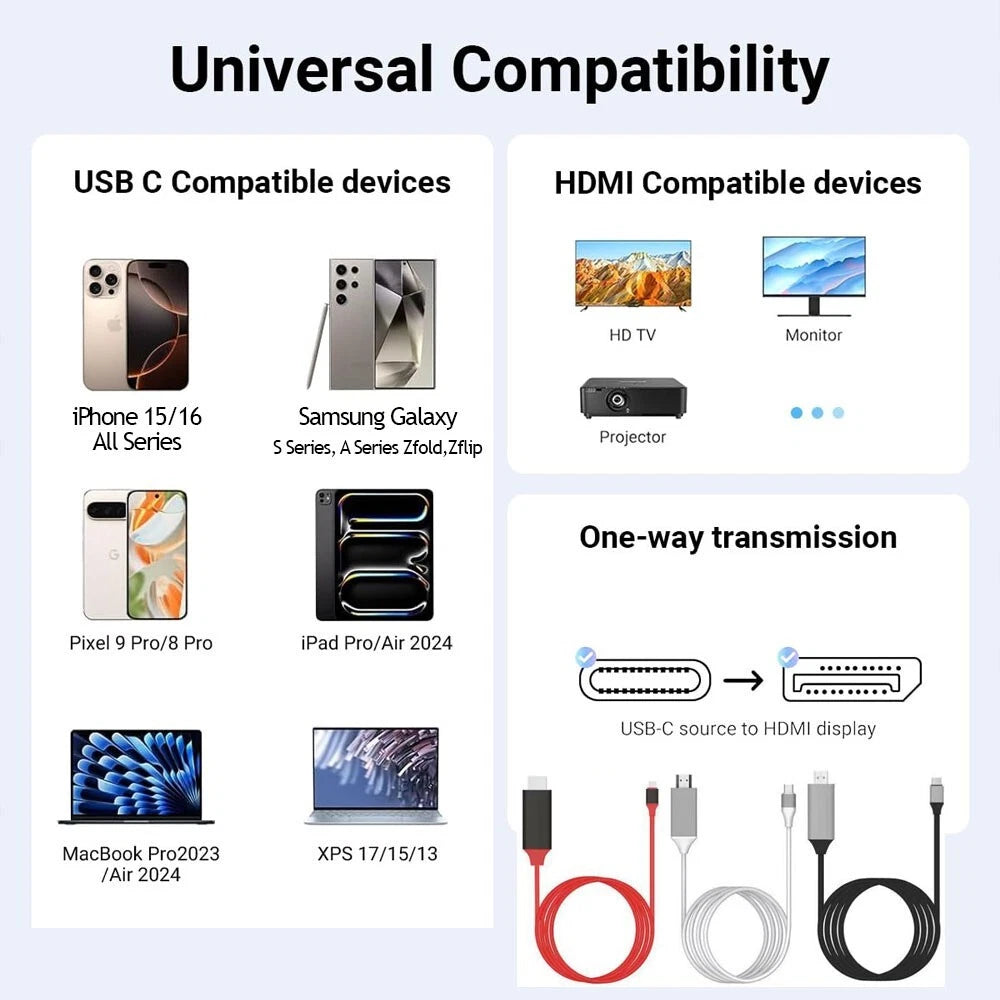 Universal Compatibility

USB C Compatible devices

iPhone 15/16
All Series

Samsung Galaxy
S Series, A Series Zfold,Zflip

Pixel 9 Pro/8 Pro

iPad Pro/Air 2024

MacBook Pro2023
/Air 2024

XPS 17/15/13

HDMI Compatible devices

HD TV

Monitor

Projector

One-way transmission

USB-C source to HDMI display